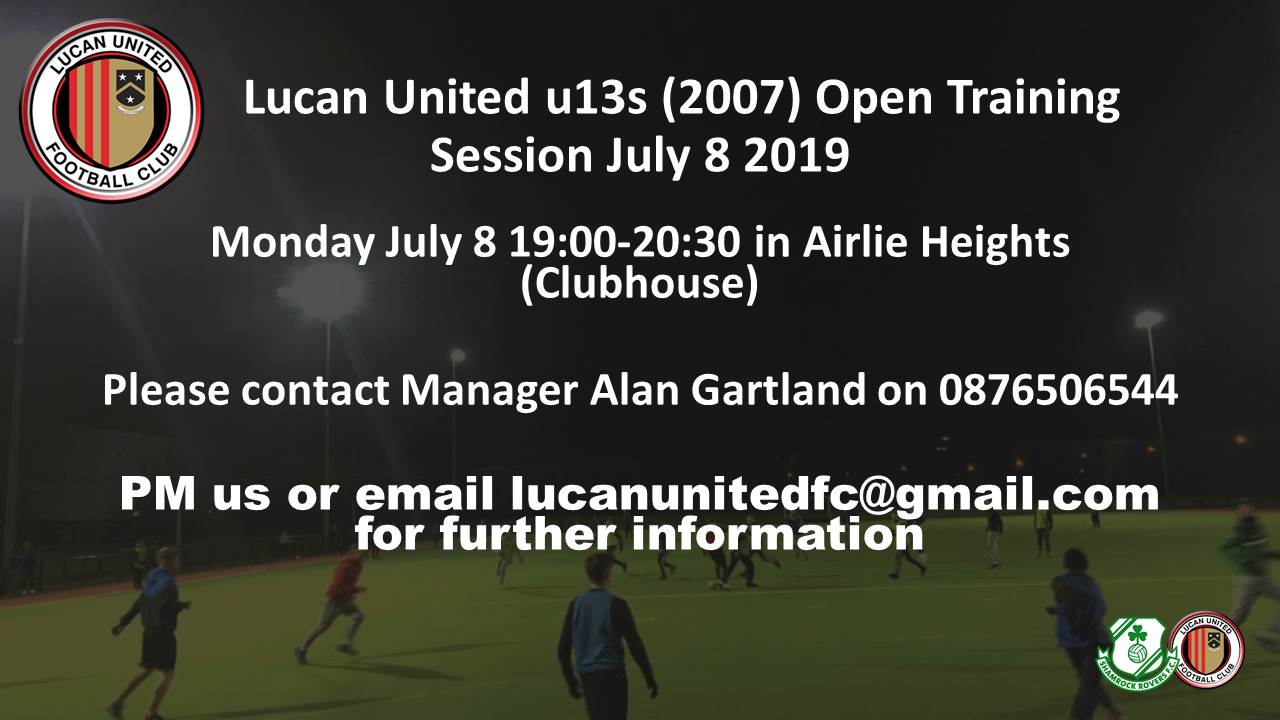 LUCAN UNITED FOOTBALL CLUB

Lucan United u13s (2007) Open Training Session July 8 2019

Monday July 8 19:00-20:30 in Airlie Heights (Clubhouse)

Please contact Manager Alan Gartland on 0876506544

PM us or email lucanunitedfc@gmail.com for further information

SHAMROCK ROVERS F.C.

LUCAN UNITED FOOTBALL CLUB